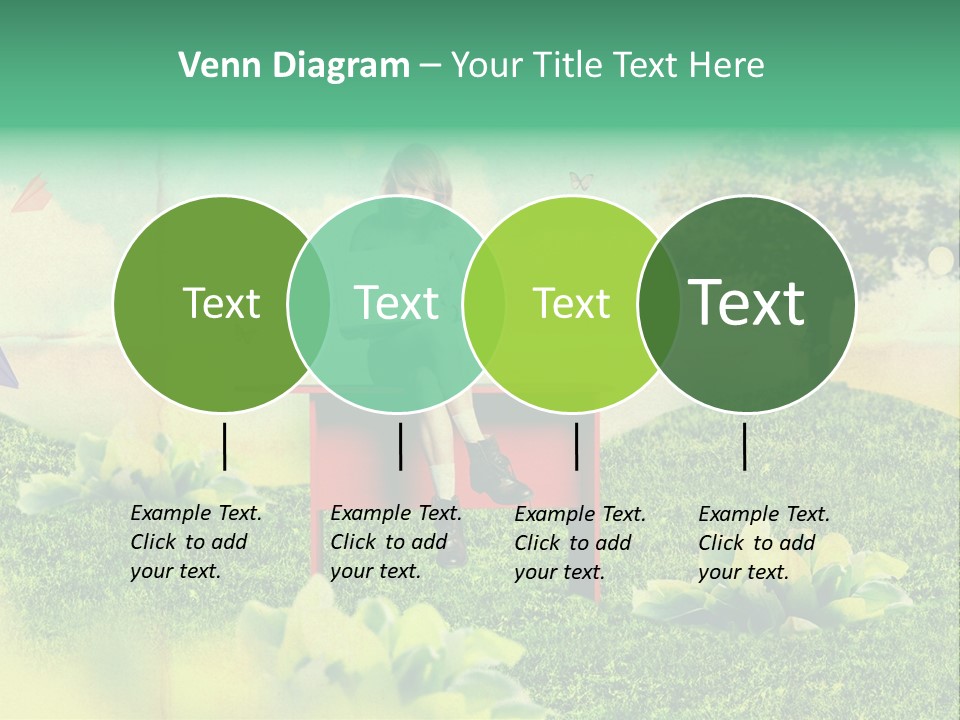 Venn Diagram – Your Title Text Here

Text

Text

Text

Text

Example Text. Click to add your text.

Example Text. Click to add your text.

Example Text. Click to add your text.

Example Text. Click to add your text.